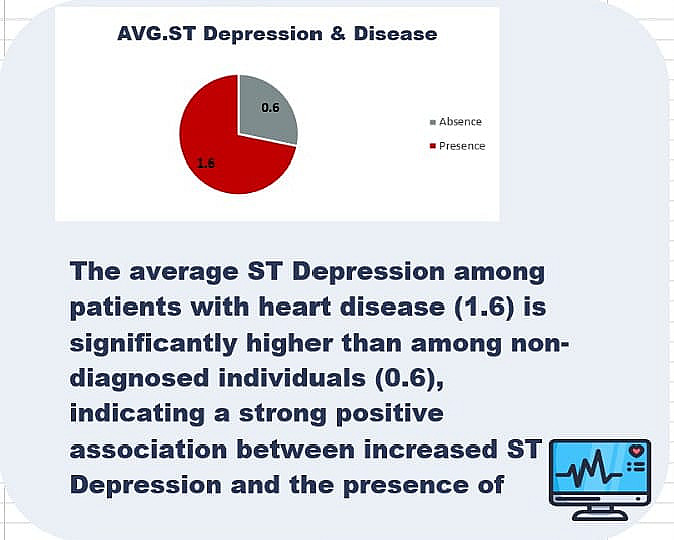 AVG.ST Depression & Disease

0.6

1.6

Absence

Presence

The average ST Depression among patients with heart disease (1.6) is significantly higher than among non-diagnosed individuals (0.6), indicating a strong positive association between increased ST Depression and the presence of